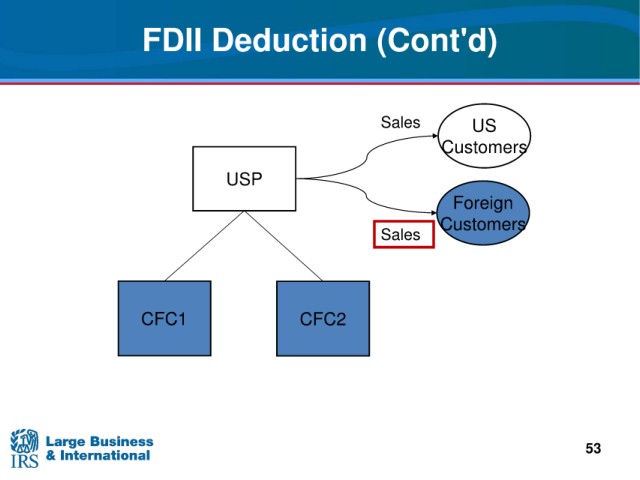 FDII Deduction (Cont'd)

Sales

US Customers

USP

Foreign Customers

Sales

CFC1

CFC2

IRS

Large Business & International

53